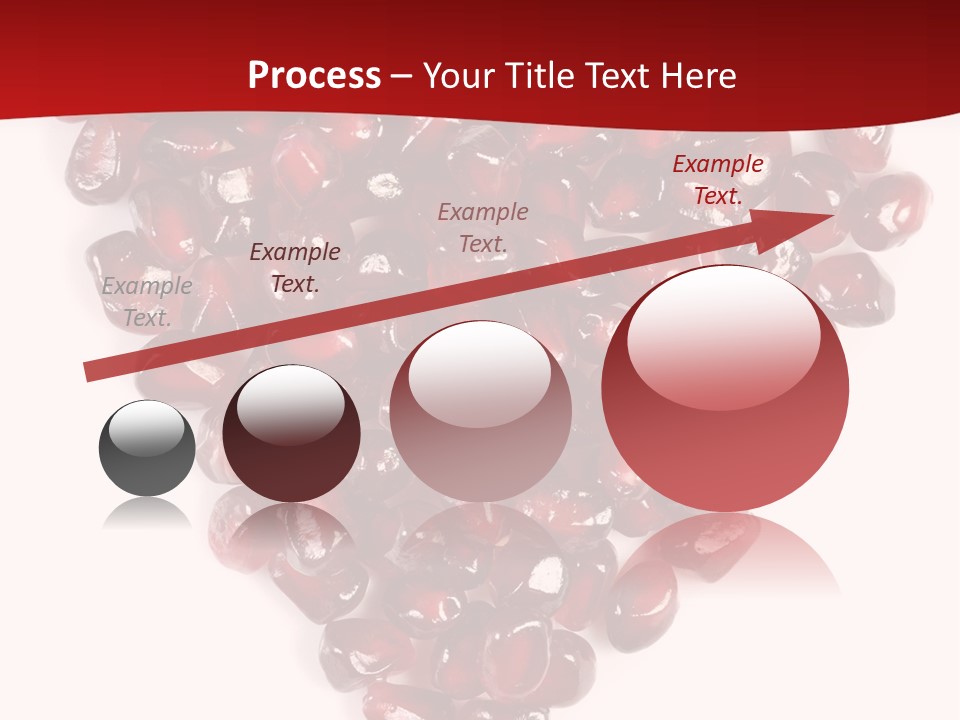 Process – Your Title Text Here

Example Text.

Example Text.

Example Text.

Example Text.